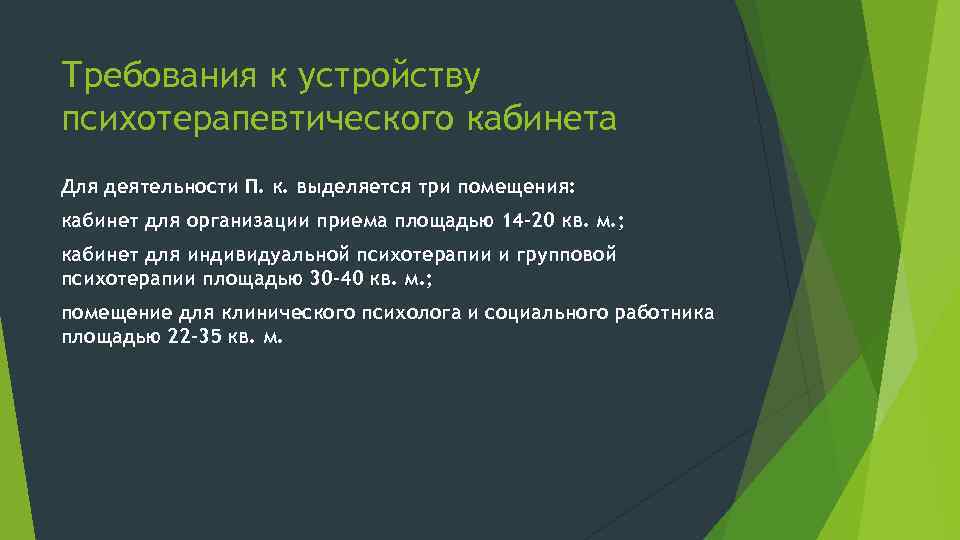 Требования к устройству психотерапевтического кабинета

Для деятельности П. к. выделяется три помещения:

кабинет для организации приема площадью 14-20 кв. м.;

кабинет для индивидуальной психотерапии и групповой психотерапии площадью 30-40 кв. м.;

помещение для клинического психолога и социального работника площадью 22-35 кв. м.